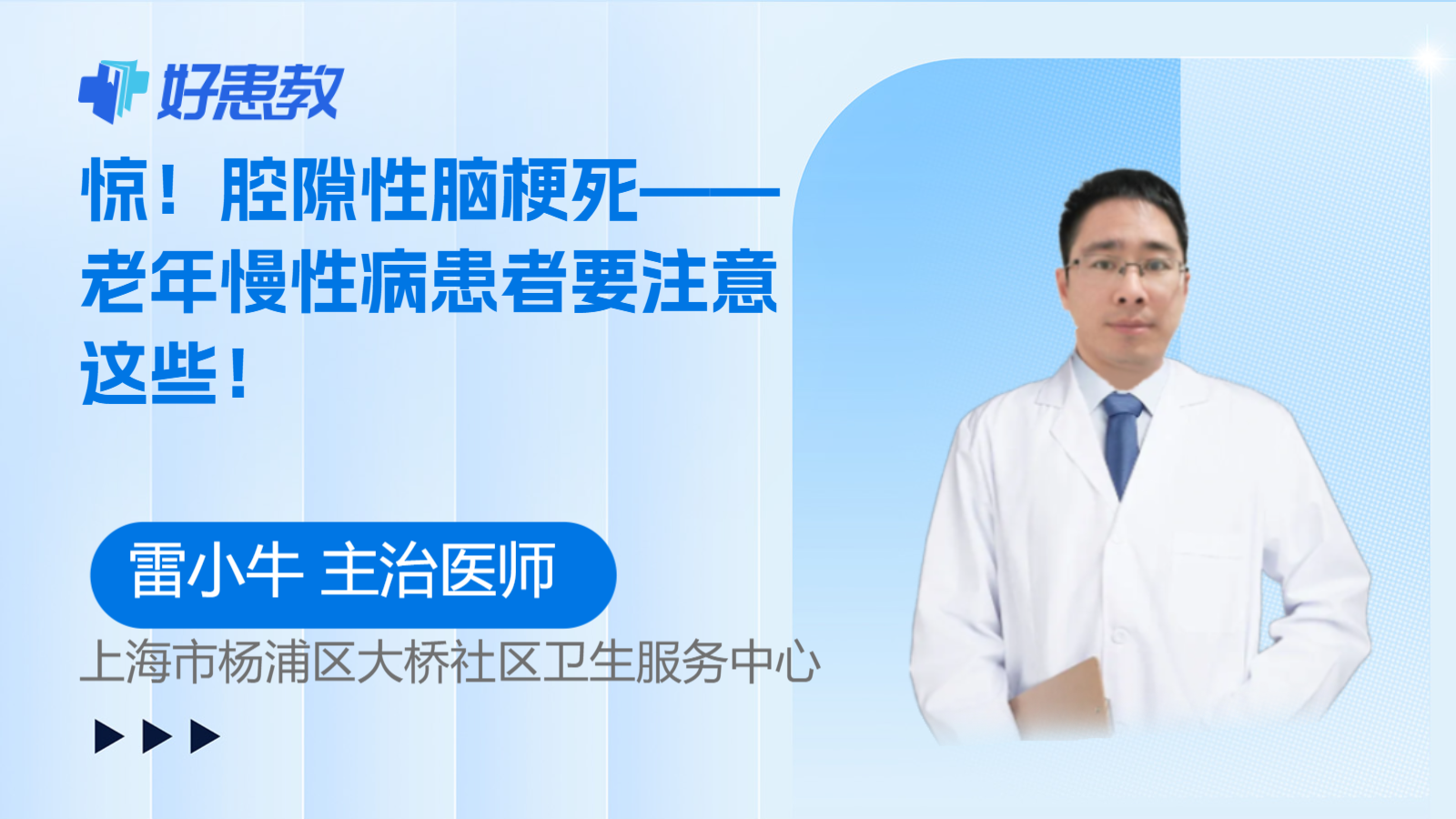 好患教

惊！腔隙性脑梗死——老年慢性病患者要注意这些！

雷小牛 主治医师

上海市杨浦区大桥社区卫生服务中心